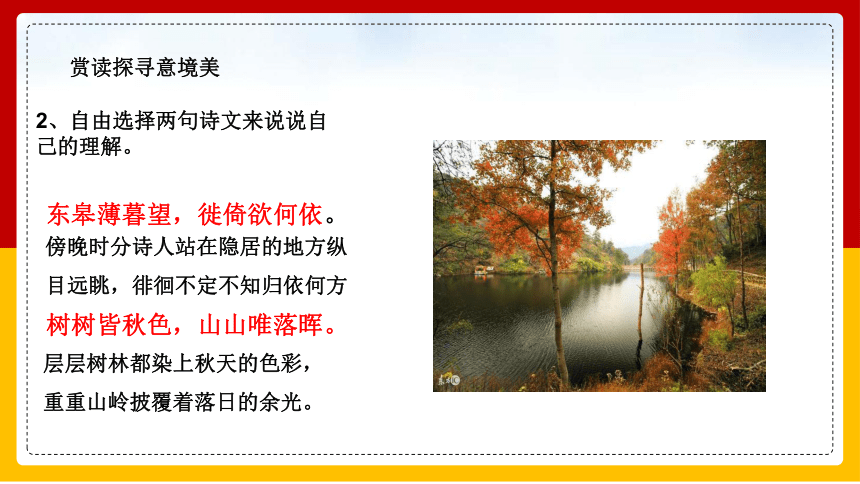 赏读探寻意境美

2、自由选择两句诗文来说说自己的理解。

东皋薄暮望，徙倚欲何依。

傍晚时分诗人站在隐居的地方纵目远眺，徘徊不定不知归依何方

树树皆秋色，山山唯落晖。

层层树林都染上秋天的色彩，

重重山岭披覆着落日的余光。